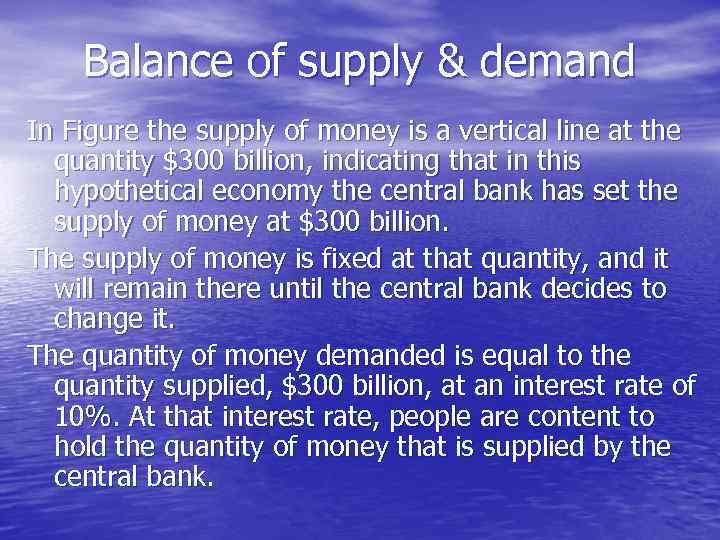 Balance of supply & demand

In Figure the supply of money is a vertical line at the quantity \$300 billion, indicating that in this hypothetical economy the central bank has set the supply of money at \$300 billion.

The supply of money is fixed at that quantity, and it will remain there until the central bank decides to change it.

The quantity of money demanded is equal to the quantity supplied, \$300 billion, at an interest rate of 10%. At that interest rate, people are content to hold the quantity of money that is supplied by the central bank.